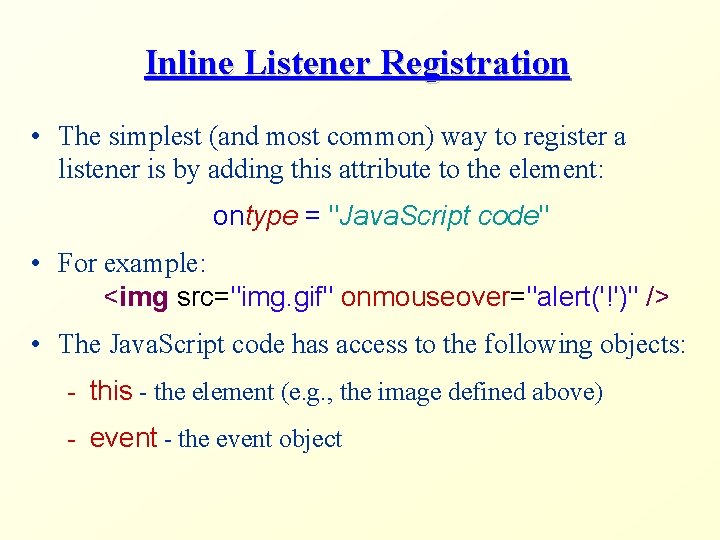 Inline Listener Registration

• The simplest (and most common) way to register a listener is by adding this attribute to the element:

ontype = "JavaScript code"

• For example:
<img src="img.gif" onmouseover="alert('!')" />

• The JavaScript code has access to the following objects:

- this - the element (e.g., the image defined above)

- event - the event object